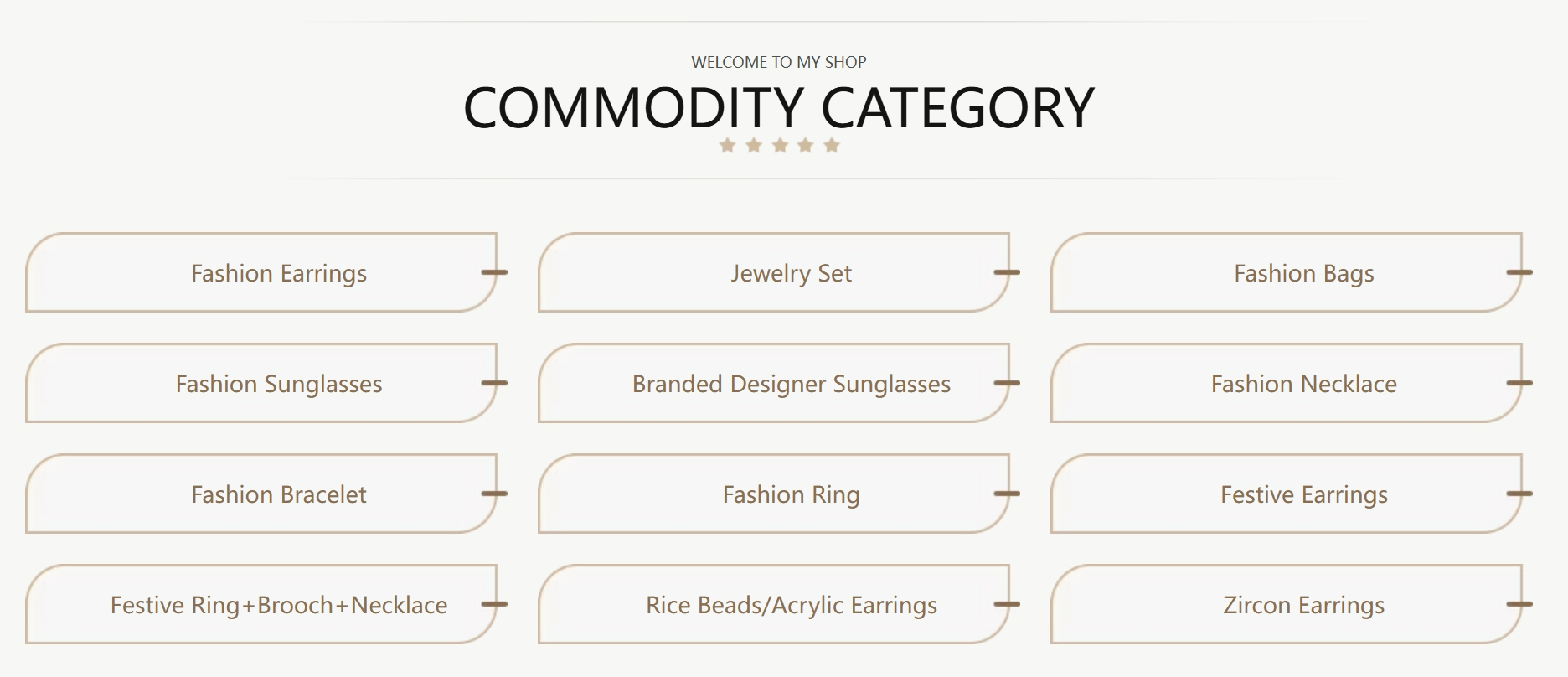 WELCOME TO MY SHOP
COMMODITY CATEGORY

Fashion Earrings
Jewelry Set
Fashion Bags

Fashion Sunglasses
Branded Designer Sunglasses
Fashion Necklace

Fashion Bracelet
Fashion Ring
Festive Earrings

Festive Ring+Brooch+Necklace
Rice Beads/Acrylic Earrings
Zircon Earrings